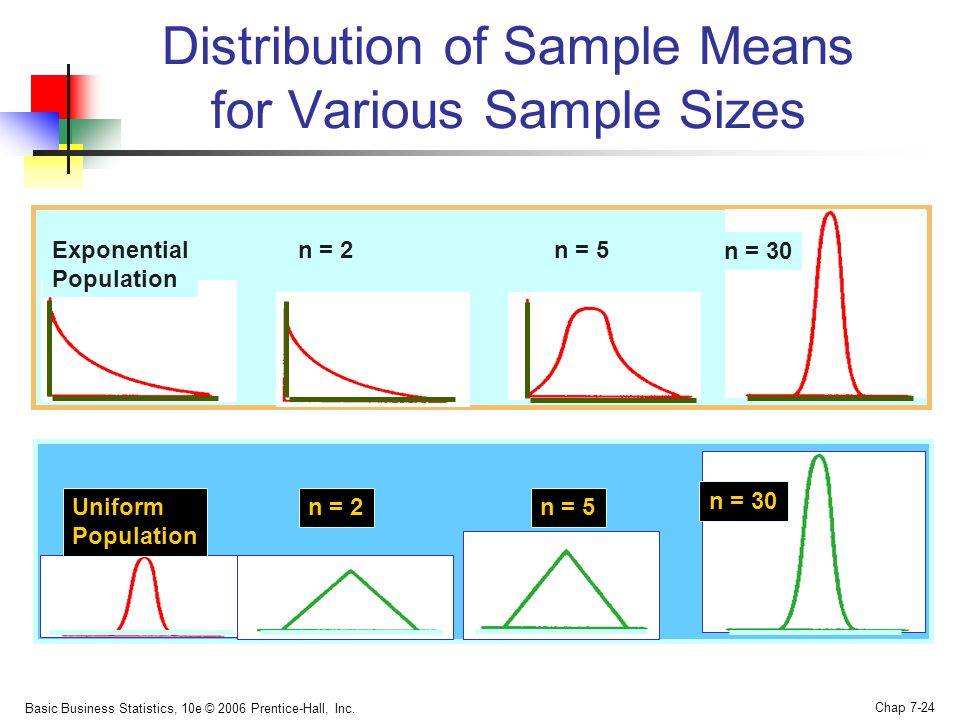 Distribution of Sample Means for Various Sample Sizes

Exponential Population

n = 2

n = 5

n = 30

Uniform Population

n = 2

n = 5

n = 30

Basic Business Statistics, 10e © 2006 Prentice-Hall, Inc.

Chap 7-24